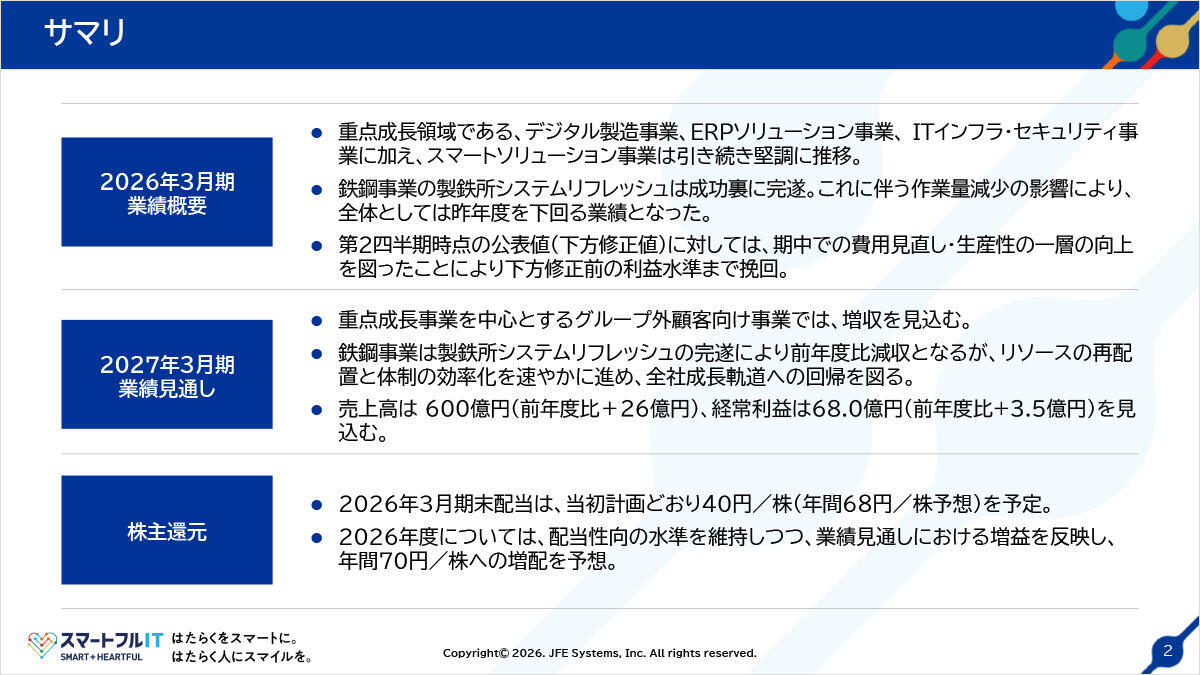 サマリ

2026年3月期
業績概要

• 重点成長領域である、デジタル製造事業、ERPソリューション事業、ITインフラ・セキュリティ事業に加え、スマートソリューション事業は引き続き堅調に推移。
• 鉄鋼事業の製鉄所システムリフレッシュは成功裏に完遂。これに伴う作業量減少の影響により、全体としては昨年度を下回る業績となった。
• 第2四半期時点の公表値(下方修正値)に対しては、期中での費用見直し・生産性の一層の向上を図ったことにより下方修正前の利益水準まで挽回。

2027年3月期
業績見通し

• 重点成長事業を中心とするグループ外顧客向け事業では、増収を見込む。
• 鉄鋼事業は製鉄所システムリフレッシュの完遂により前年度比減収となるが、リソースの再配置と体制の効率化を速やかに進め、全社成長軌道への回帰を図る。
• 売上高は 600億円(前年度比+26億円)、経常利益は68.0億円(前年度比+3.5億円)を見込む。

株主還元

• 2026年3月期末配当は、当初計画どおり40円/株(年間68円/株予想)を予定。
• 2026年度については、配当性向の水準を維持しつつ、業績見通しにおける増益を反映し、年間70円/株への増配を予想。

スマートフルIT
SMART+HEARTFUL
はたらくをスマートに。
はたらく人にスマイルを。

Copyright© 2026. JFE Systems, Inc. All rights reserved.

2